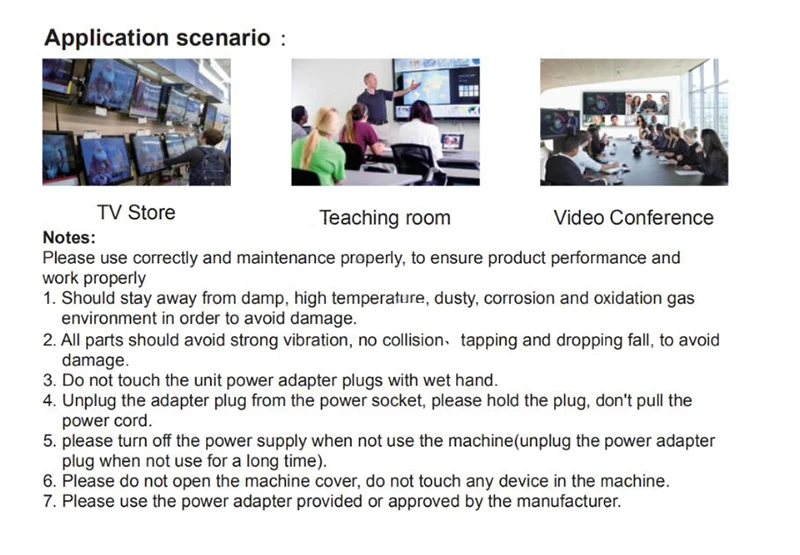 Application scenario :

TV Store

Teaching room

Video Conference

Notes:
Please use correctly and maintenance properly, to ensure product performance and work properly
1. Should stay away from damp, high temperature, dusty, corrosion and oxidation gas environment in order to avoid damage.
2. All parts should avoid strong vibration, no collision、tapping and dropping fall, to avoid damage.
3. Do not touch the unit power adapter plugs with wet hand.
4. Unplug the adapter plug from the power socket, please hold the plug, don't pull the power cord.
5. please turn off the power supply when not use the machine(unplug the power adapter plug when not use for a long time).
6. Please do not open the machine cover, do not touch any device in the machine.
7. Please use the power adapter provided or approved by the manufacturer.